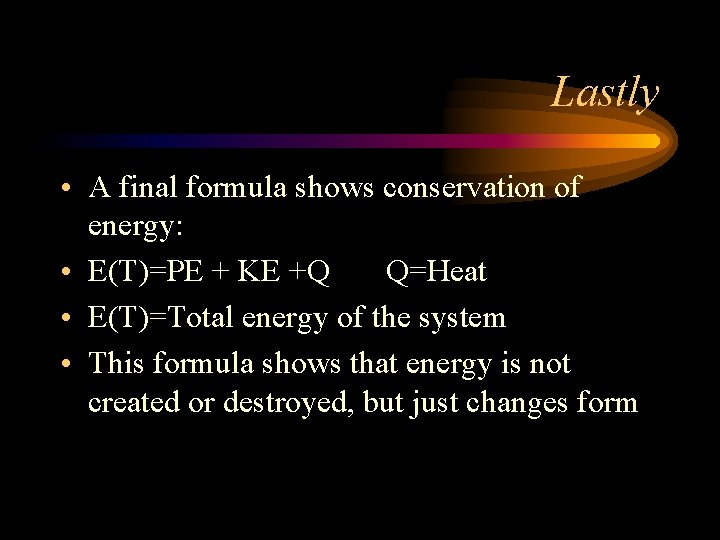 Lastly

• A final formula shows conservation of energy:
• E(T)=PE + KE +Q     Q=Heat
• E(T)=Total energy of the system
• This formula shows that energy is not created or destroyed, but just changes form